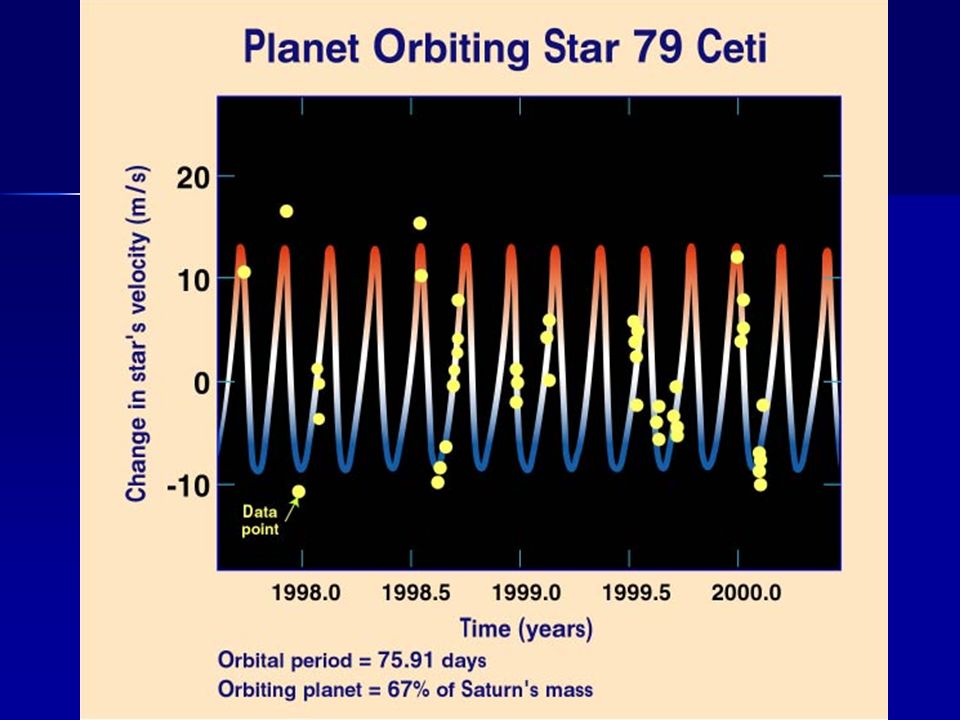 Planet Orbiting Star 79 Ceti

Change in star's velocity (m/s)

20
10
0
-10

Data point

1998.0
1998.5
1999.0
1999.5
2000.0

Time (years)

Orbital period = 75.91 days
Orbiting planet = 67% of Saturn's mass